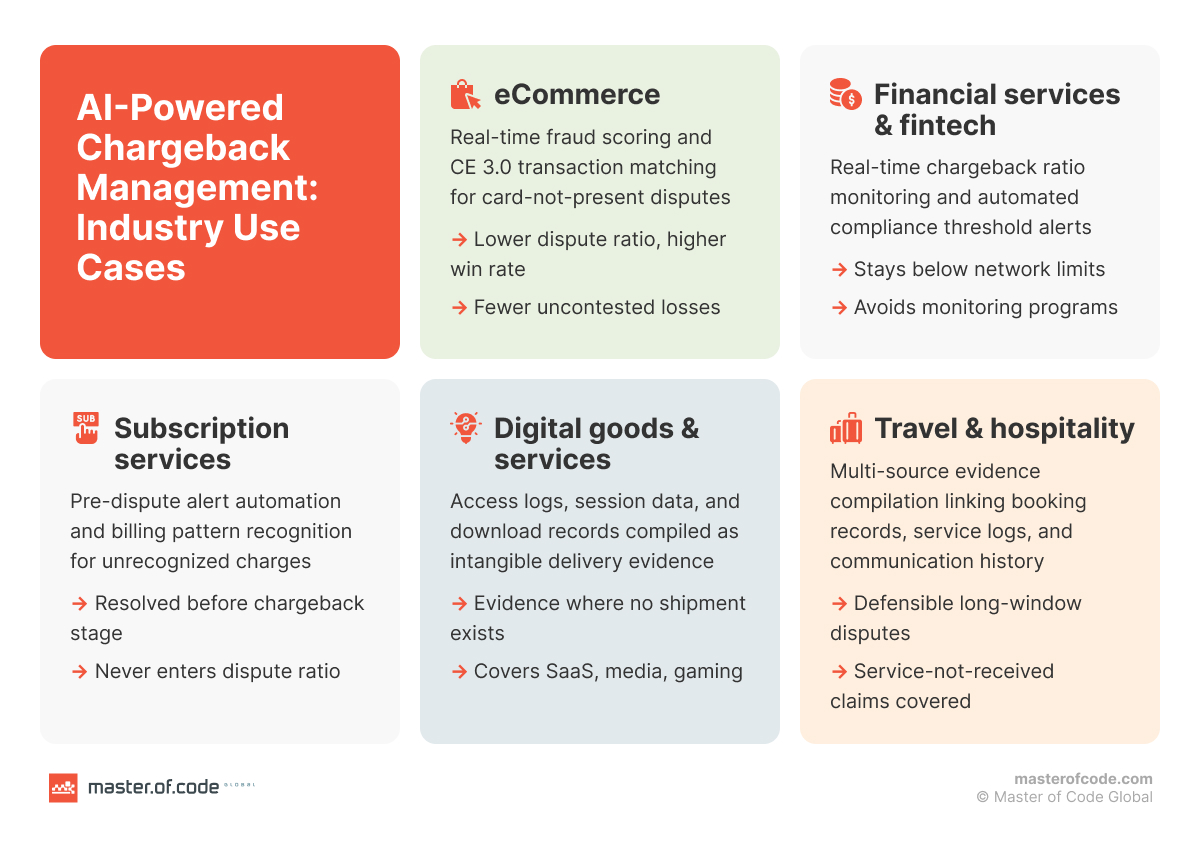 AI-Powered Chargeback Management: Industry Use Cases

eCommerce

Real-time fraud scoring and CE 3.0 transaction matching for card-not-present disputes

→ Lower dispute ratio, higher win rate

→ Fewer uncontested losses

Financial services & fintech

Real-time chargeback ratio monitoring and automated compliance threshold alerts

→ Stays below network limits

→ Avoids monitoring programs

SUB

Subscription services

Pre-dispute alert automation and billing pattern recognition for unrecognized charges

→ Resolved before chargeback stage

→ Never enters dispute ratio

Digital goods & services

Access logs, session data, and download records compiled as intangible delivery evidence

→ Evidence where no shipment exists

→ Covers SaaS, media, gaming

Travel & hospitality

Multi-source evidence compilation linking booking records, service logs, and communication history

→ Defensible long-window disputes

→ Service-not-received claims covered

master.of.code GLOBAL

masterofcode.com
© Master of Code Global